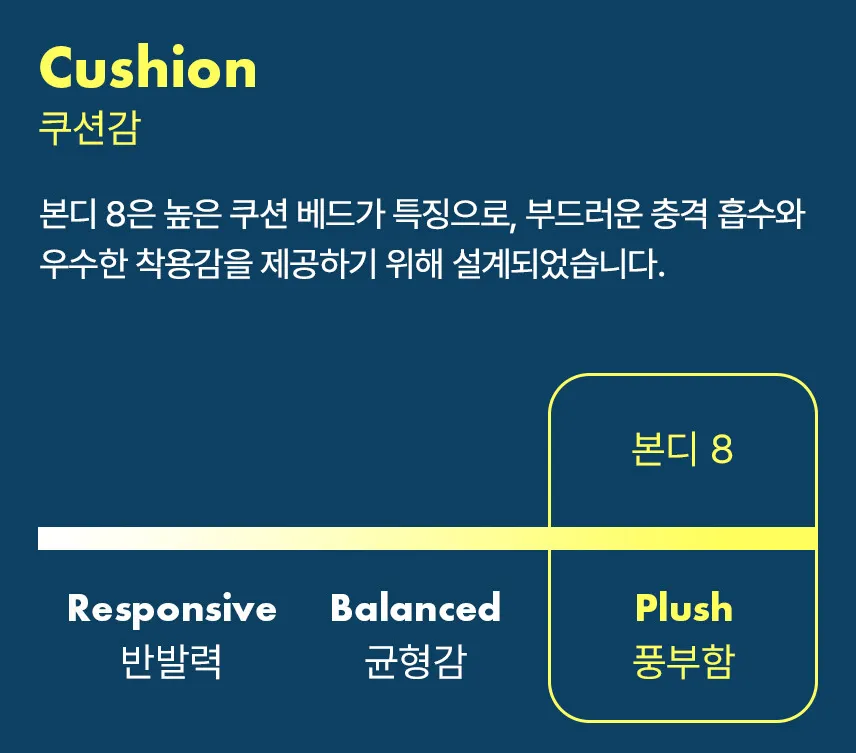 Cushion
쿠션감

본디 8은 높은 쿠션 베드가 특징으로, 부드러운 충격 흡수와 우수한 착용감을 제공하기 위해 설계되었습니다.

본디 8

Responsive
반발력

Balanced
균형감

Plush
풍부함